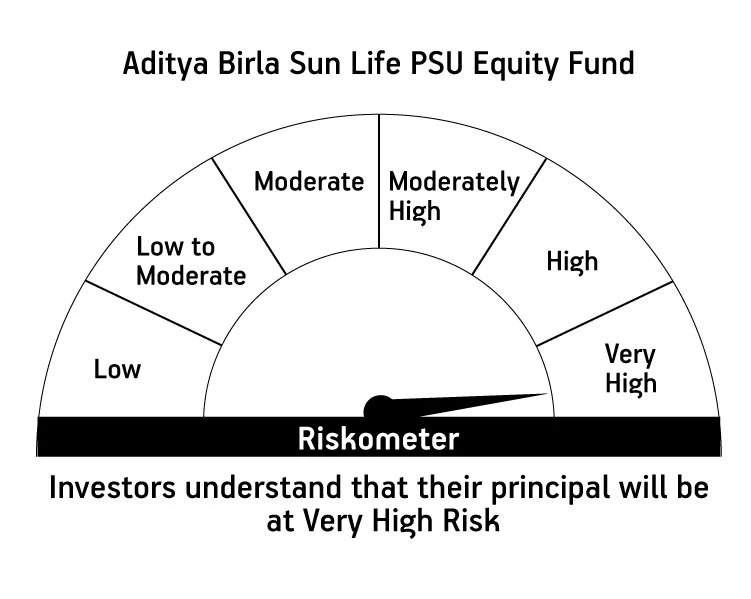 Aditya Birla Sun Life PSU Equity Fund

Low

Low to Moderate

Moderate

Moderately High

High

Very High

Riskometer

Investors understand that their principal will be at Very High Risk